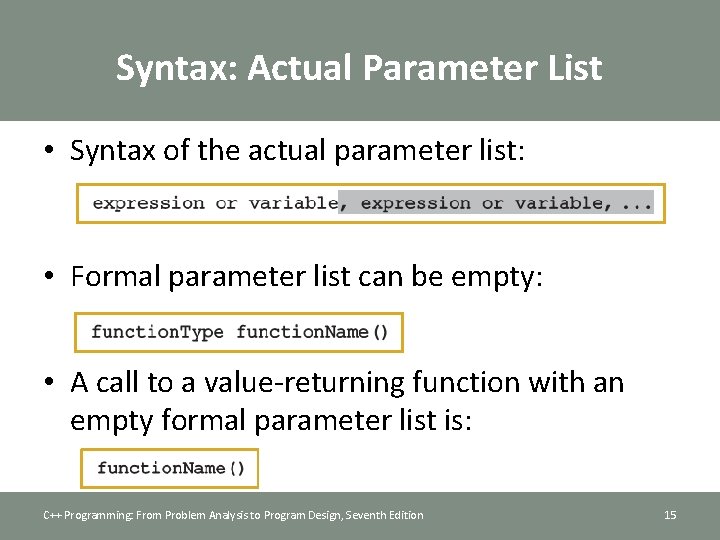 Syntax: Actual Parameter List

• Syntax of the actual parameter list:

expression or variable, expression or variable, ...

• Formal parameter list can be empty:

functionType functionName()

• A call to a value-returning function with an empty formal parameter list is:

functionName()

C++ Programming: From Problem Analysis to Program Design, Seventh Edition

15